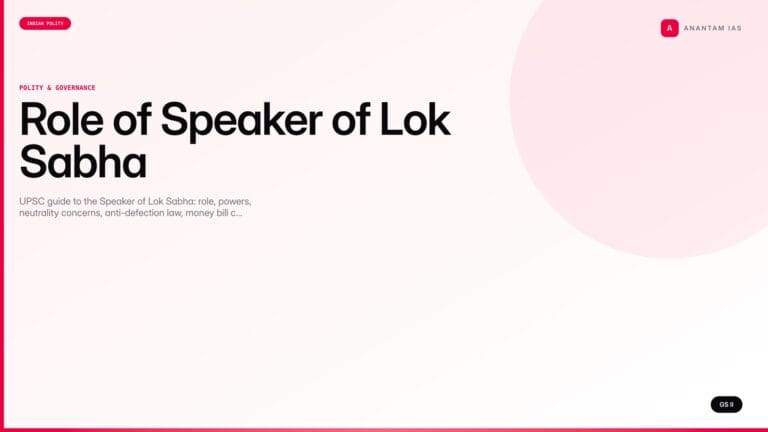 INDIAN POLITY

A ANANTAM IAS

POLITY & GOVERNANCE

Role of Speaker of Lok Sabha

UPSC guide to the Speaker of Lok Sabha: role, powers, neutrality concerns, anti-defection law, money bill c...

GS II